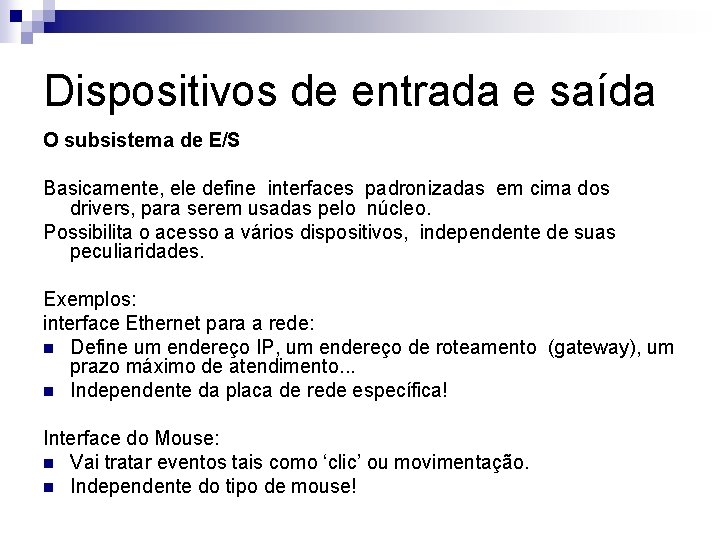 Dispositivos de entrada e saída

O subsistema de E/S

Basicamente, ele define interfaces padronizadas em cima dos drivers, para serem usadas pelo núcleo.

Possibilita o acesso a vários dispositivos, independente de suas peculiaridades.

Exemplos:

interface Ethernet para a rede:

- Define um endereço IP, um endereço de roteamento (gateway), um prazo máximo de atendimento...
- Independente da placa de rede específica!

Interface do Mouse:

- Vai tratar eventos tais como ‘clic’ ou movimentação.
- Independente do tipo de mouse!